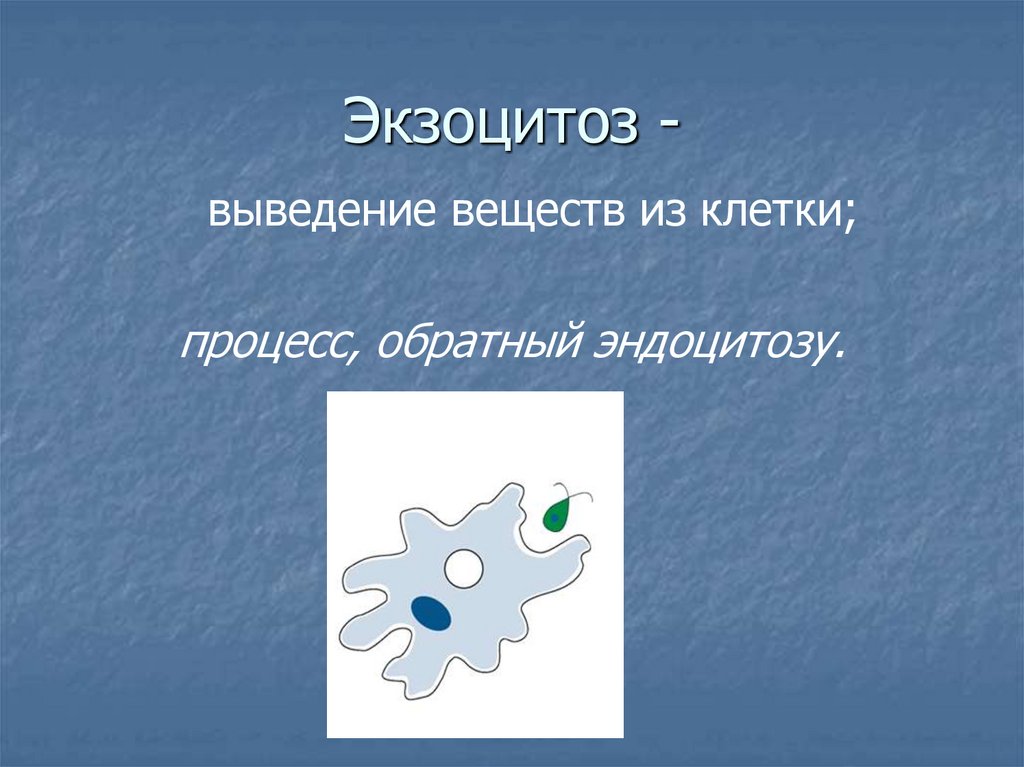 Экзоцитоз -

выведение веществ из клетки;

процесс, обратный эндоцитозу.